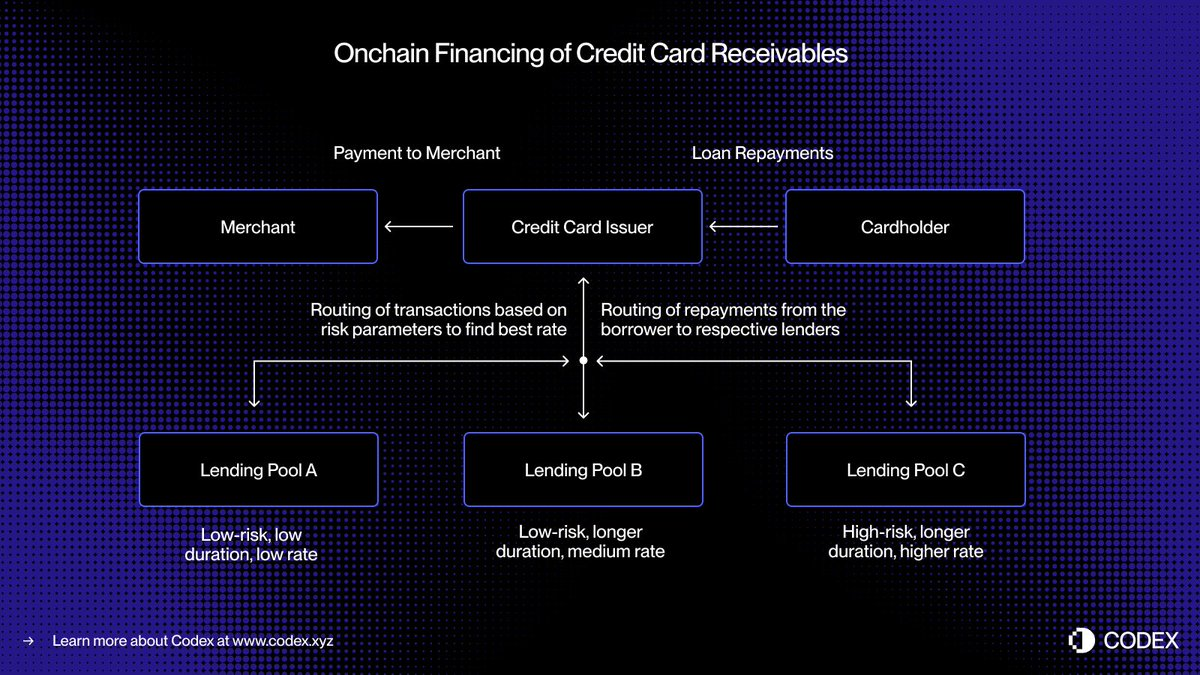 Onchain Financing of Credit Card Receivables

Payment to Merchant

Loan Repayments

Merchant

Credit Card Issuer

Cardholder

Routing of transactions based on risk parameters to find best rate

Routing of repayments from the borrower to respective lenders

Lending Pool A

Lending Pool B

Lending Pool C

Low-risk, low duration, low rate

Low-risk, longer duration, medium rate

High-risk, longer duration, higher rate

→ Learn more about Codex at www.codex.xyz

CODEX